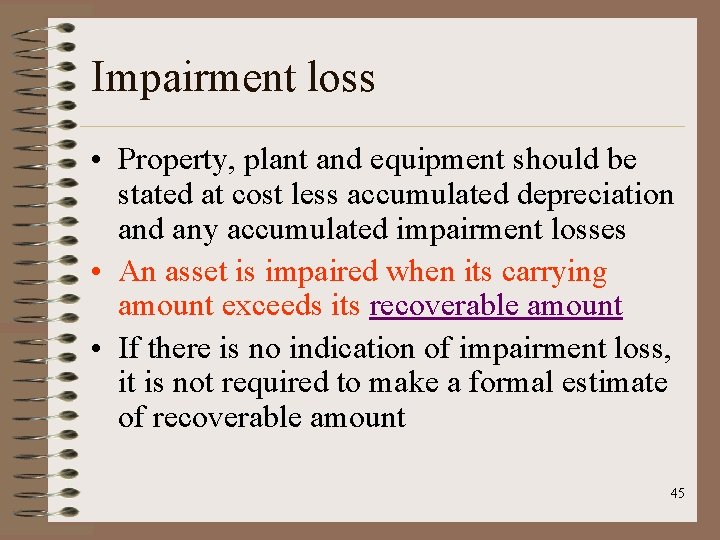 Impairment loss

• Property, plant and equipment should be stated at cost less accumulated depreciation and any accumulated impairment losses

• An asset is impaired when its carrying amount exceeds its recoverable amount

• If there is no indication of impairment loss, it is not required to make a formal estimate of recoverable amount

45